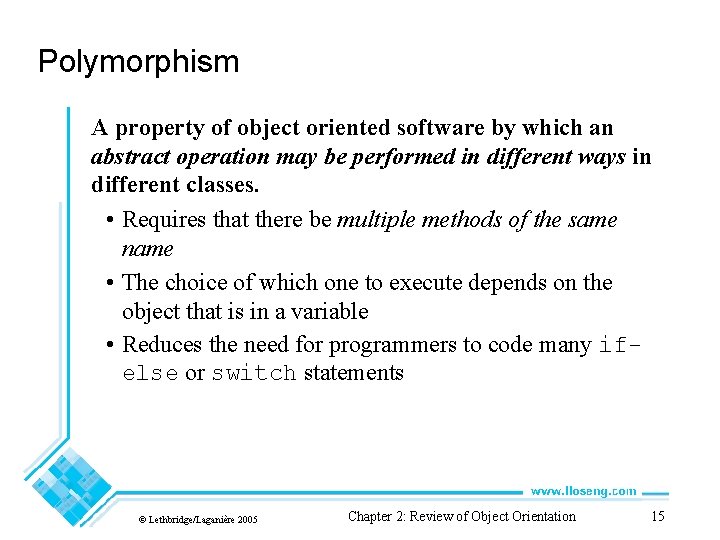 Polymorphism

A property of object oriented software by which an abstract operation may be performed in different ways in different classes.

• Requires that there be multiple methods of the same name

• The choice of which one to execute depends on the object that is in a variable

• Reduces the need for programmers to code many if-else or switch statements

www.lloseng.com

© Lethbridge/Laganière 2005

Chapter 2: Review of Object Orientation

15